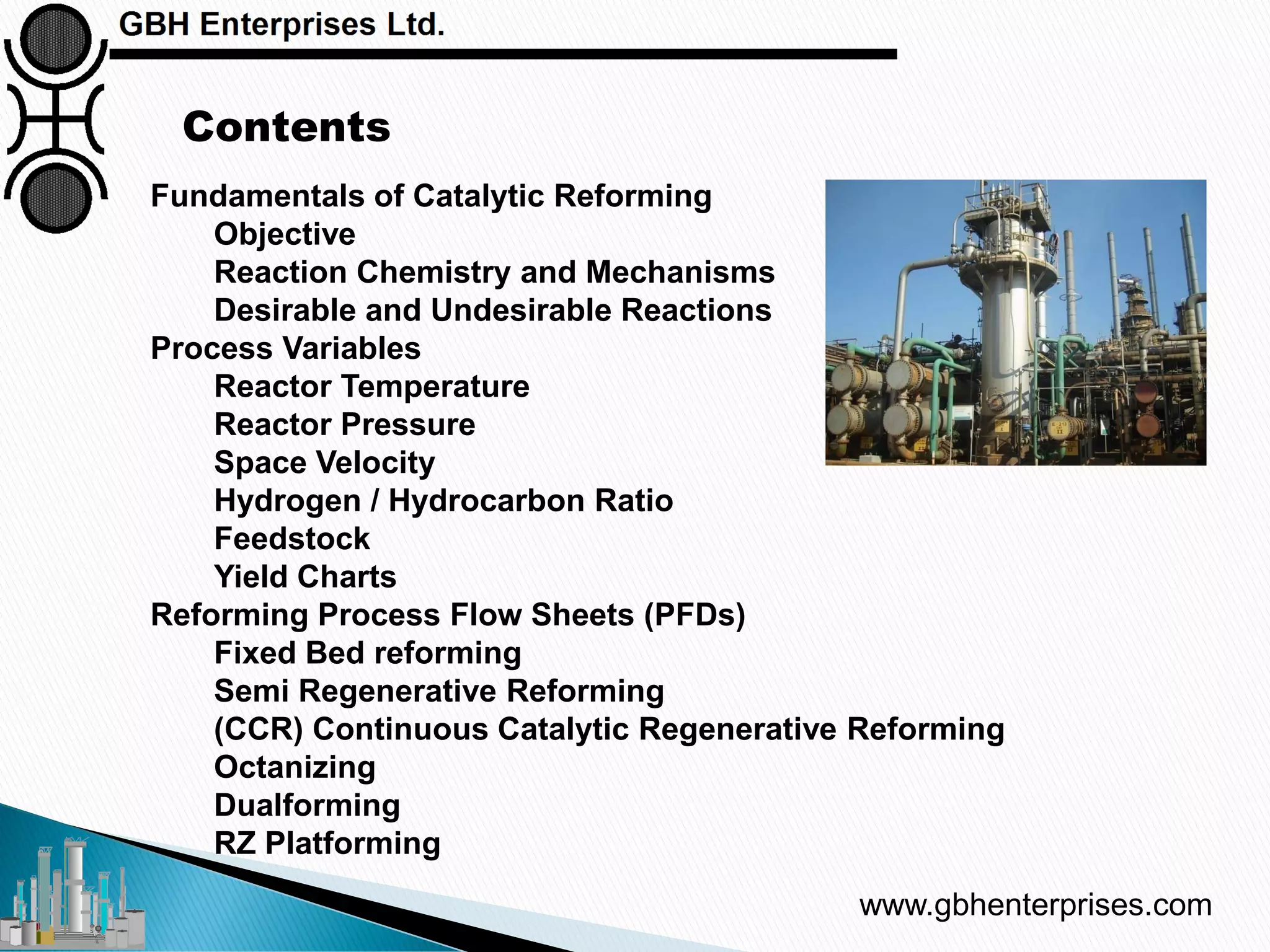 GBH Enterprises Ltd.

Contents

Fundamentals of Catalytic Reforming
Objective
Reaction Chemistry and Mechanisms
Desirable and Undesirable Reactions
Process Variables
Reactor Temperature
Reactor Pressure
Space Velocity
Hydrogen / Hydrocarbon Ratio
Feedstock
Yield Charts
Reforming Process Flow Sheets (PFDs)
Fixed Bed reforming
Semi Regenerative Reforming
(CCR) Continuous Catalytic Regenerative Reforming
Octanizing
Dualforming
RZ Platforming

www.gbhenterprises.com